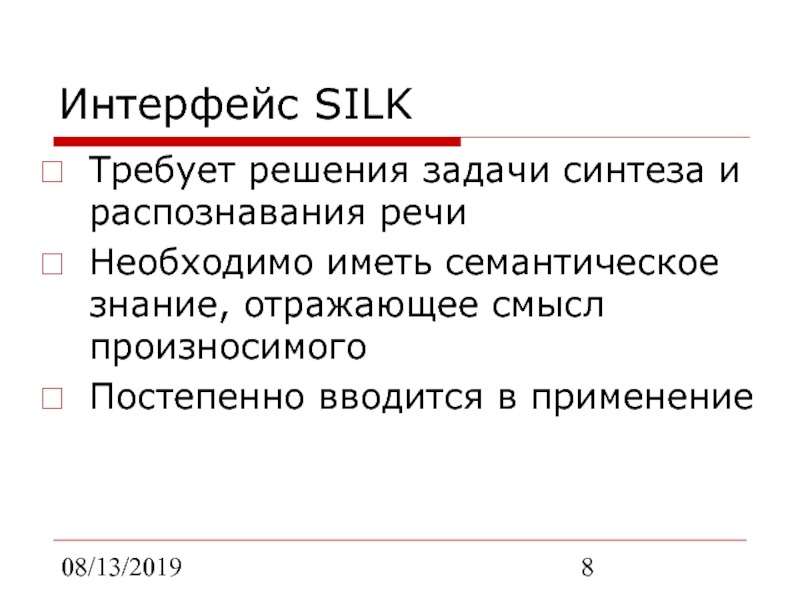 Интерфейс SILK

□ Требует решения задачи синтеза и распознавания речи
□ Необходимо иметь семантическое знание, отражающее смысл произносимого
□ Постепенно вводится в применение

08/13/2019

8